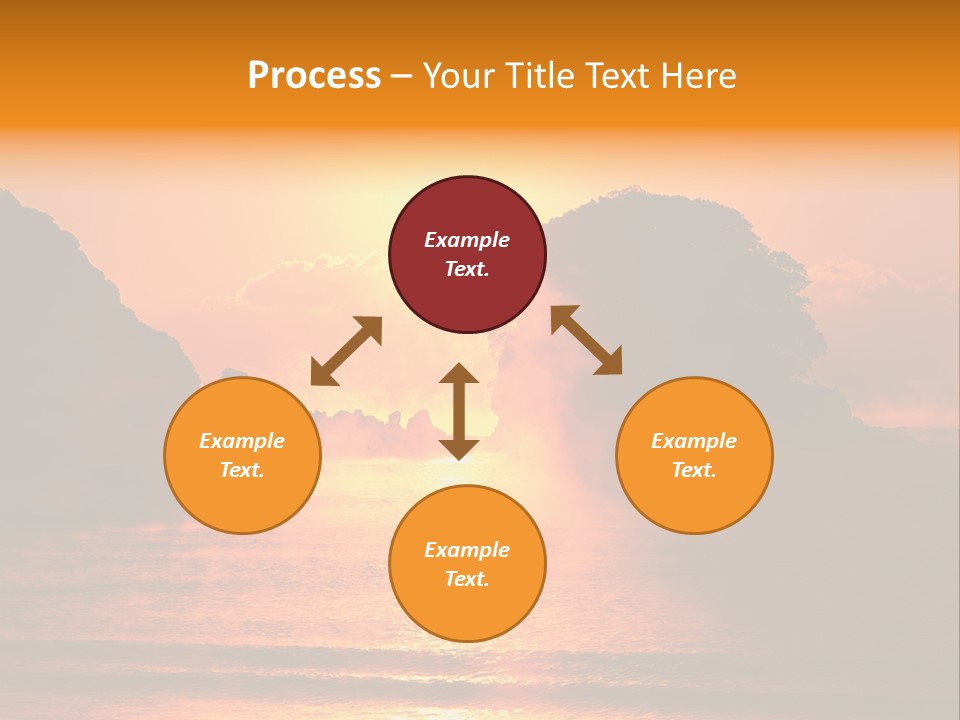 Process – Your Title Text Here

Example Text.

Example Text.

Example Text.

Example Text.